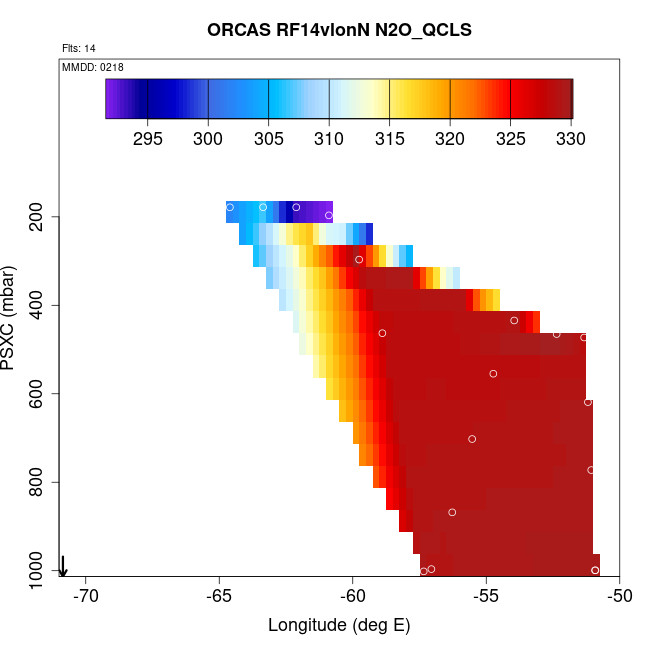 ORCAS RF14vlonN N2O_QCLS

Flts: 14

MMDD: 0218

295 300 305 310 315 320 325 330

PSXC (mbar)

200
400
600
800
1000

-70 -65 -60 -55 -50

Longitude (deg E)